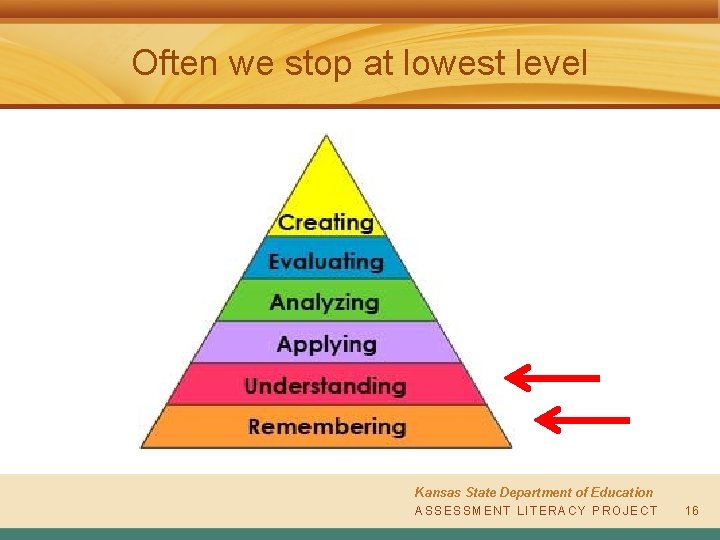 Often we stop at lowest level

Creating
Evaluating
Analyzing
Applying
Understanding
Remembering

Kansas State Department of Education
ASSESSMENT LITERACY PROJECT 16